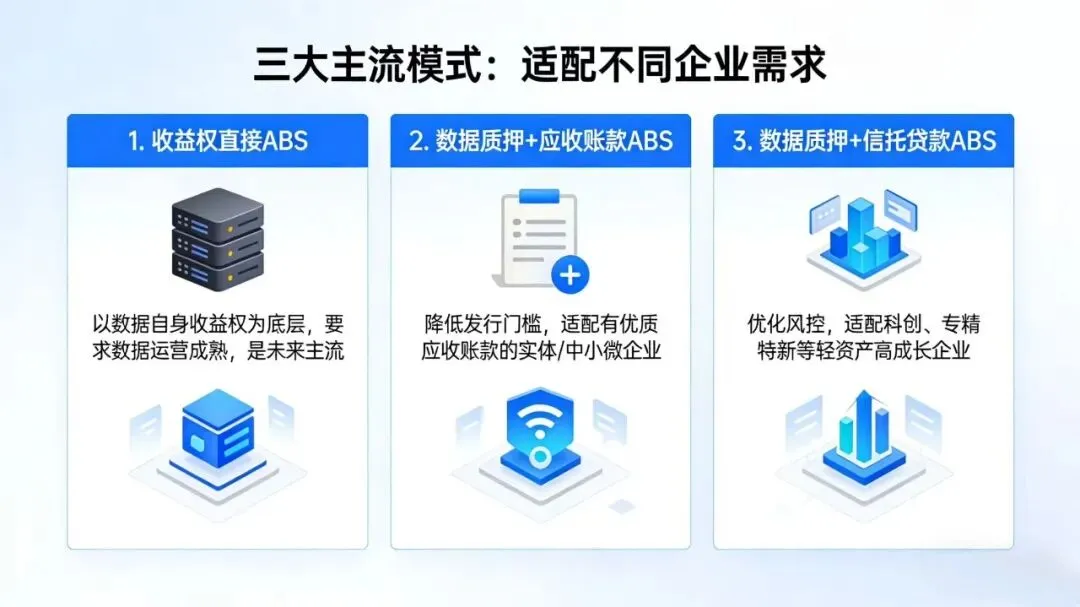 三大主流模式：适配不同企业需求

1. 收益权直接ABS

以数据自身收益权为底层，要求数据运营成熟，是未来主流

2. 数据质押+应收账款ABS

降低发行门槛，适配有优质应收账款的实体/中小微企业

3. 数据质押+信托贷款ABS

优化风控，适配科创、专精特新等轻资产高成长企业